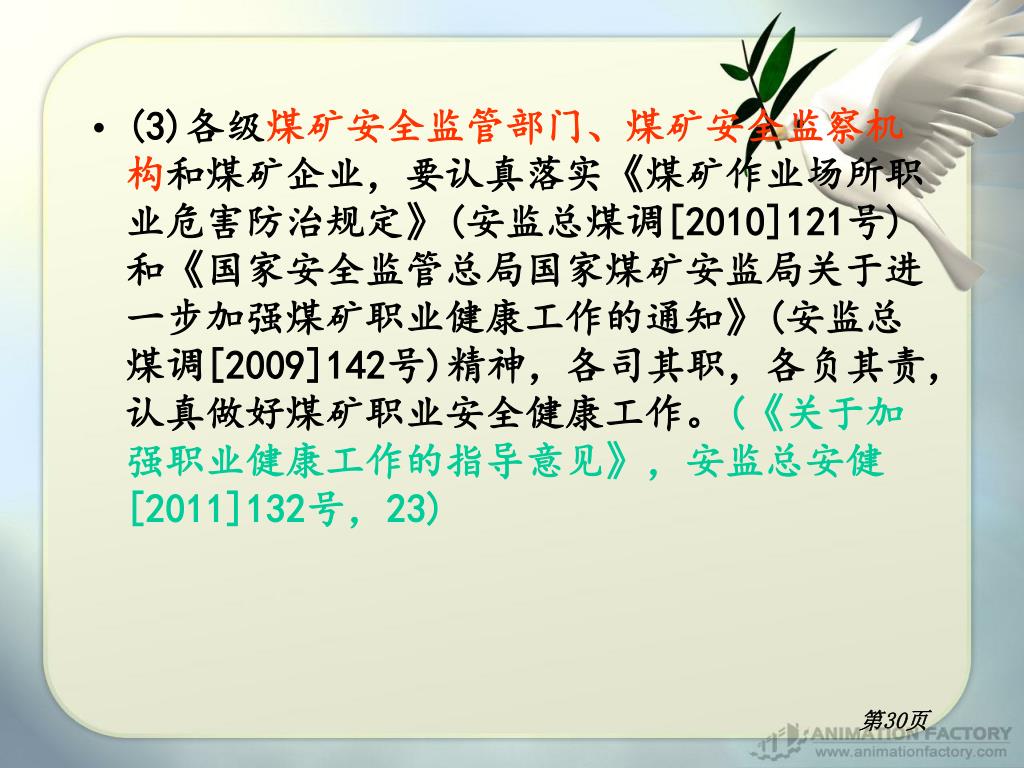 • (3)各级煤矿安全监管部门、煤矿安全监察机构和煤矿企业，要认真落实《煤矿作业场所职业危害防治规定》(安监总煤调[2010]121号)和《国家安全监管总局国家煤矿安监局关于进一步加强煤矿职业健康工作的通知》(安监总煤调[2009]142号)精神，各司其职，各负其责，认真做好煤矿职业安全健康工作。(《关于加强职业健康工作的指导意见》，安监总安健[2011]132号，23)

第30页

ANIMATION FACTORY
www.animationfactory.com